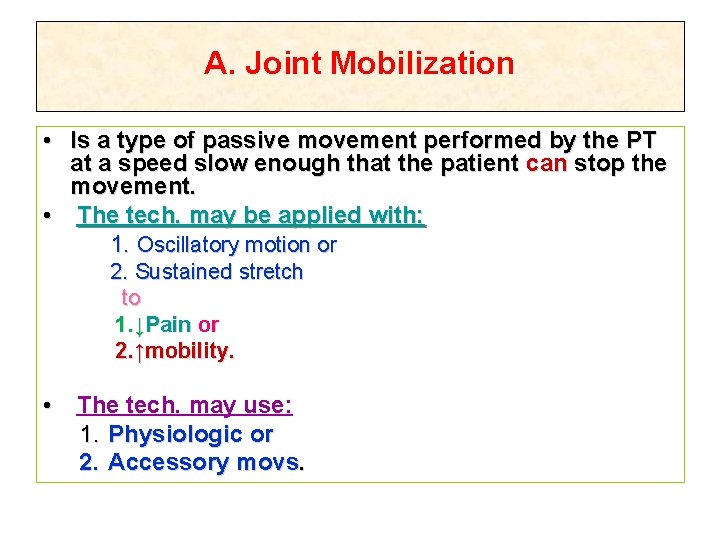 A. Joint Mobilization

• Is a type of passive movement performed by the PT at a speed slow enough that the patient can stop the movement.

• The tech. may be applied with:

1. Oscillatory motion or
2. Sustained stretch
to
1.↓Pain or
2.↑mobility.

• The tech. may use:

1. Physiologic or
2. Accessory movs.